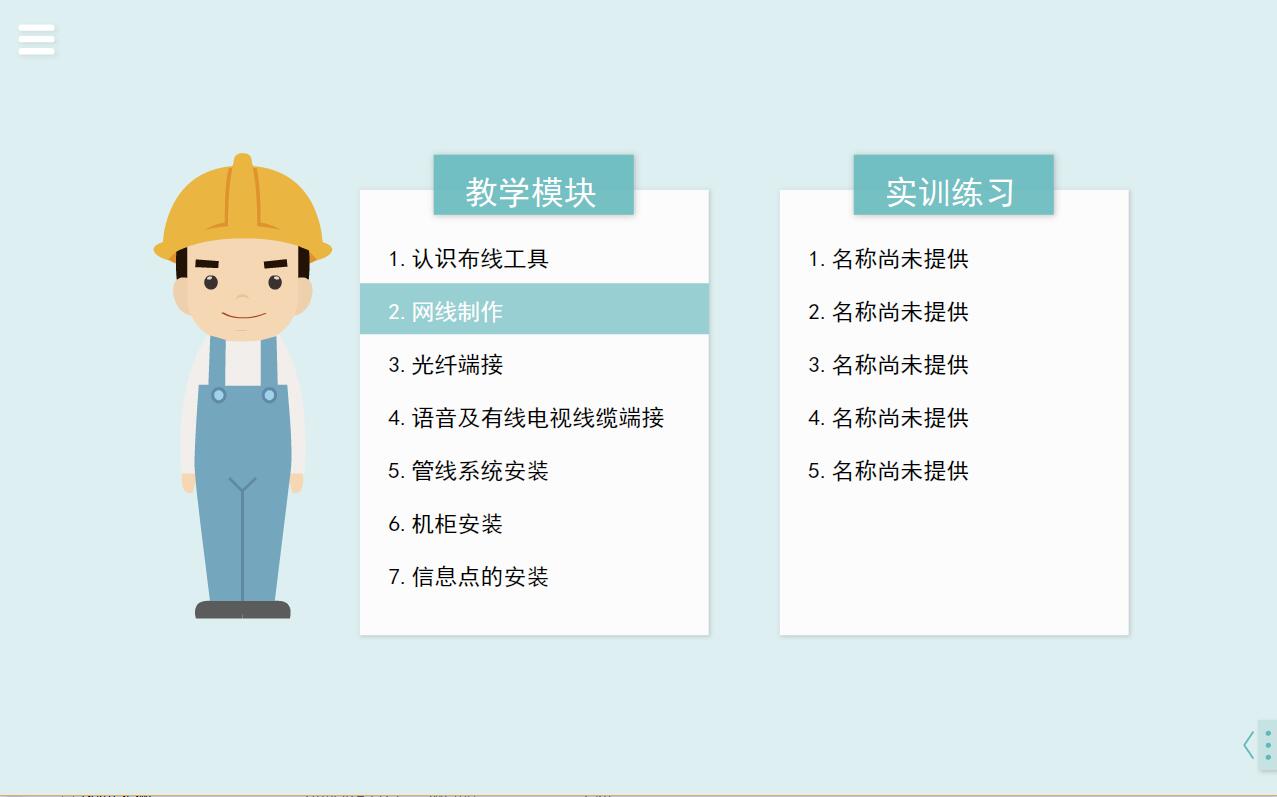 教学模块

1. 认识布线工具
2. 网线制作
3. 光纤端接
4. 语音及有线电视线缆端接
5. 管线系统安装
6. 机柜安装
7. 信息点的安装

实训练习

1. 名称尚未提供
2. 名称尚未提供
3. 名称尚未提供
4. 名称尚未提供
5. 名称尚未提供